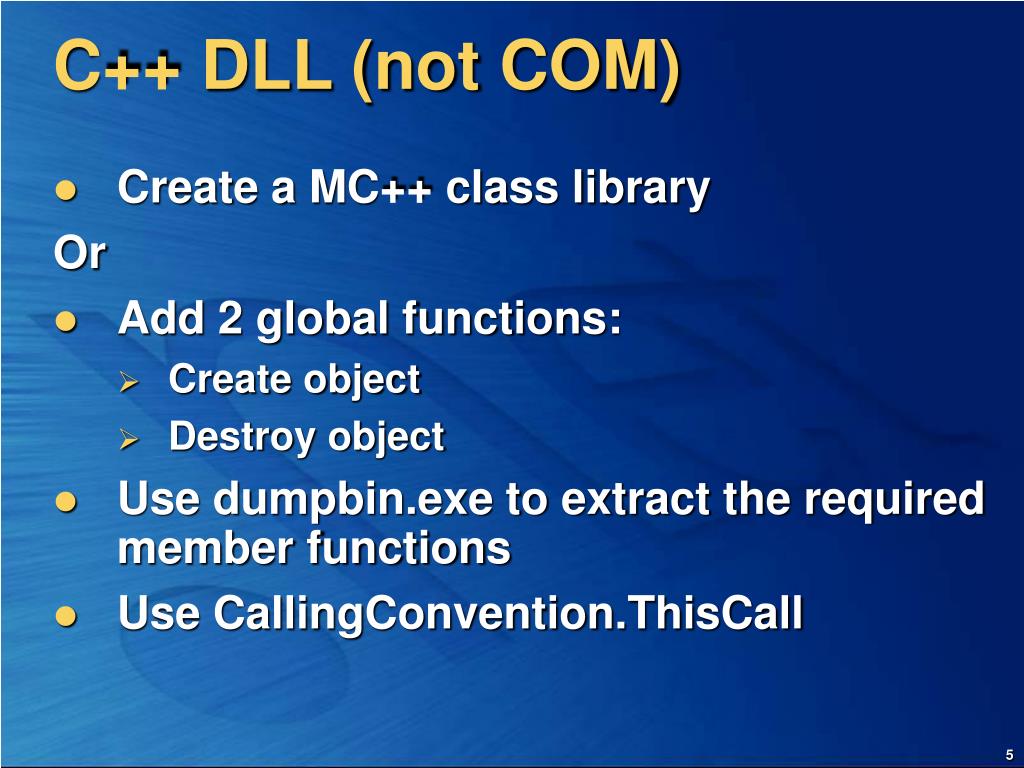 C++ DLL (not COM)

- Create a MC++ class library

Or

- Add 2 global functions:
  - Create object
  - Destroy object
- Use dumpbin.exe to extract the required member functions
- Use CallingConvention.ThisCall

5